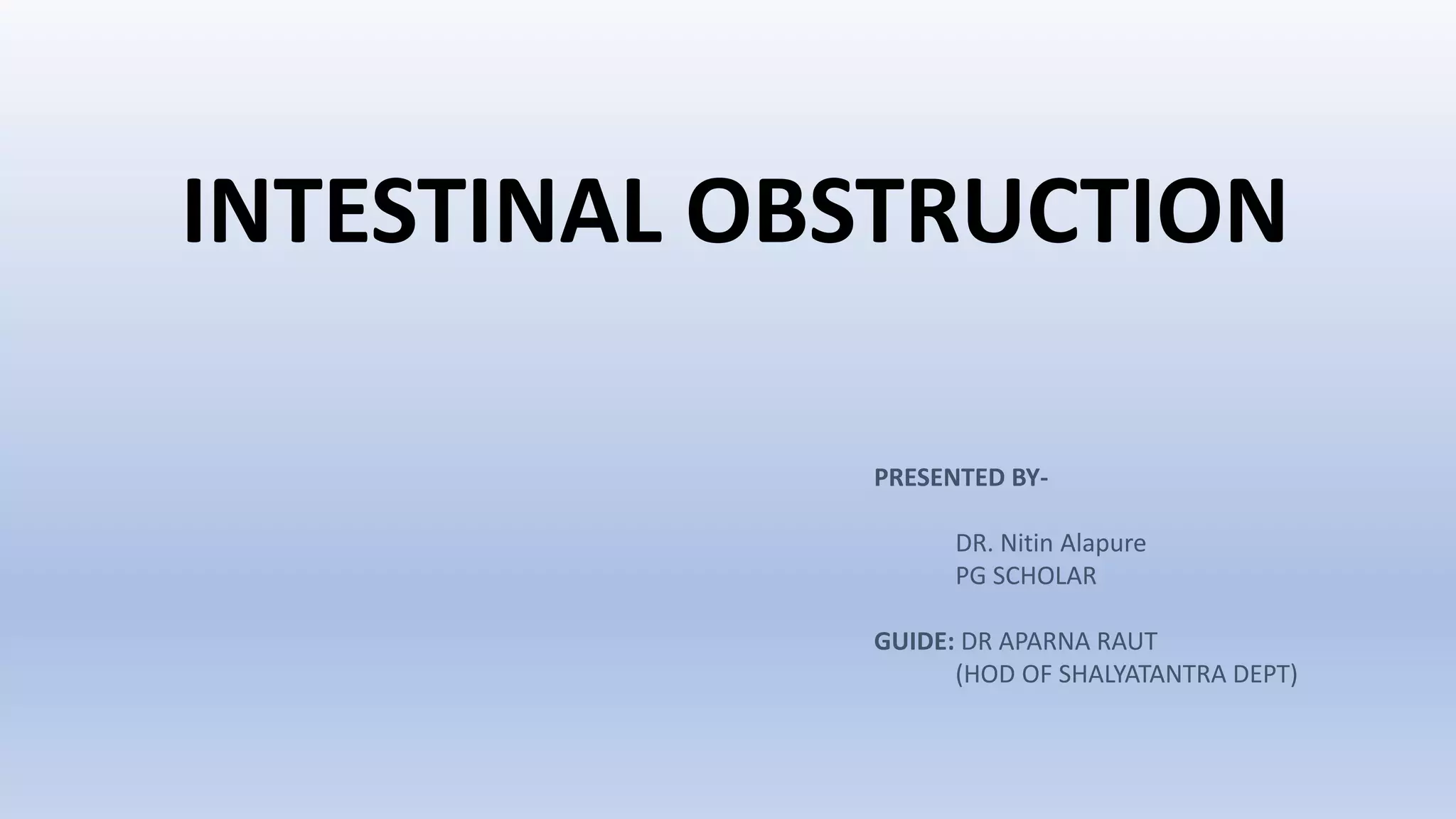 INTESTINAL OBSTRUCTION

PRESENTED BY-

DR. Nitin Alapure
PG SCHOLAR

GUIDE: DR APARNA RAUT
(HOD OF SHALYATANTRA DEPT)